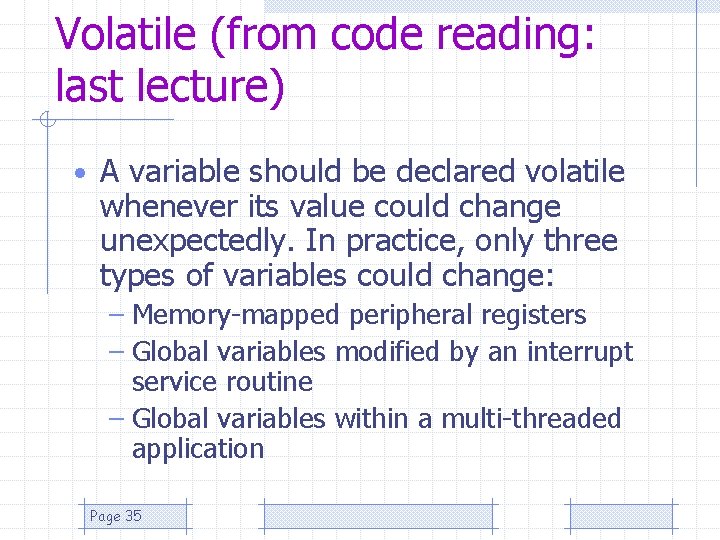 Volatile (from code reading: last lecture)

• A variable should be declared volatile whenever its value could change unexpectedly. In practice, only three types of variables could change:

– Memory-mapped peripheral registers

– Global variables modified by an interrupt service routine

– Global variables within a multi-threaded application

Page 35